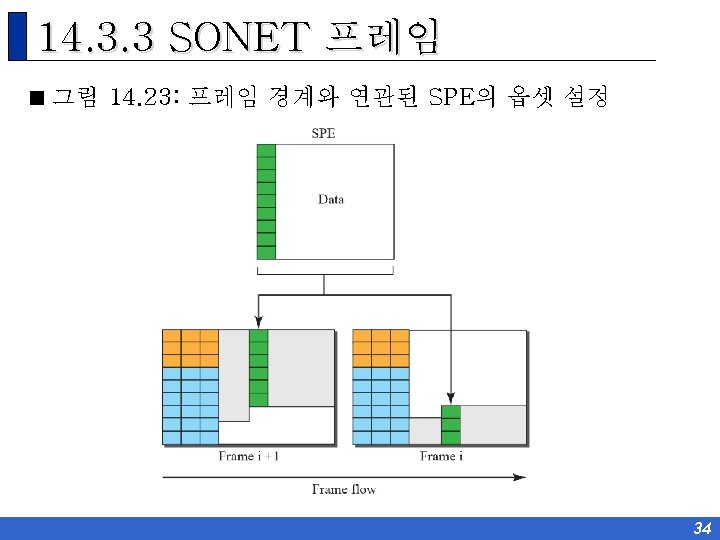 14.3.3 SONET 프레임

■ 그림 14.23: 프레임 경계와 연관된 SPE의 옵셋 설정

SPE

Data

Frame i + 1

Frame i

Frame flow

34